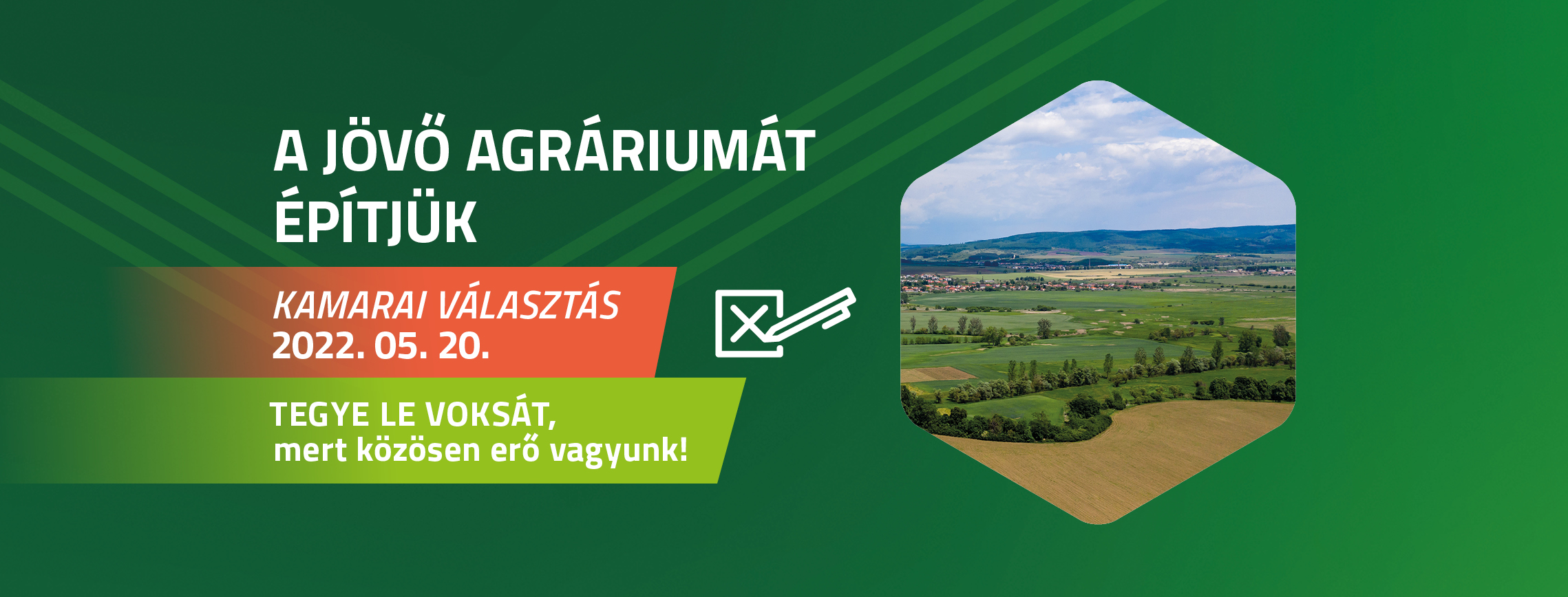 A JÖVŐ AGRÁRIUMÁT ÉPÍTJÜK

KAMARAI VÁLASZTÁS
2022. 05. 20.

TEGYE LE VOKSÁT,
mert közösen erő vagyunk!